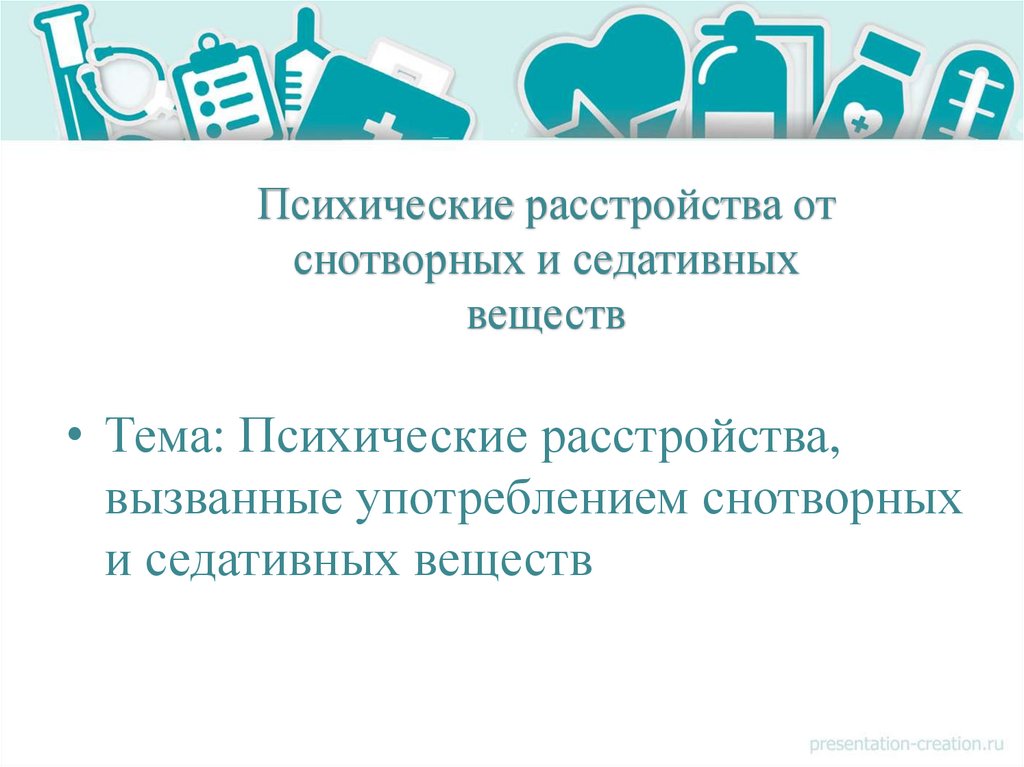 Психические расстройства от снотворных и седативных веществ

• Тема: Психические расстройства, вызванные употреблением снотворных и седативных веществ

presentation-creation.ru